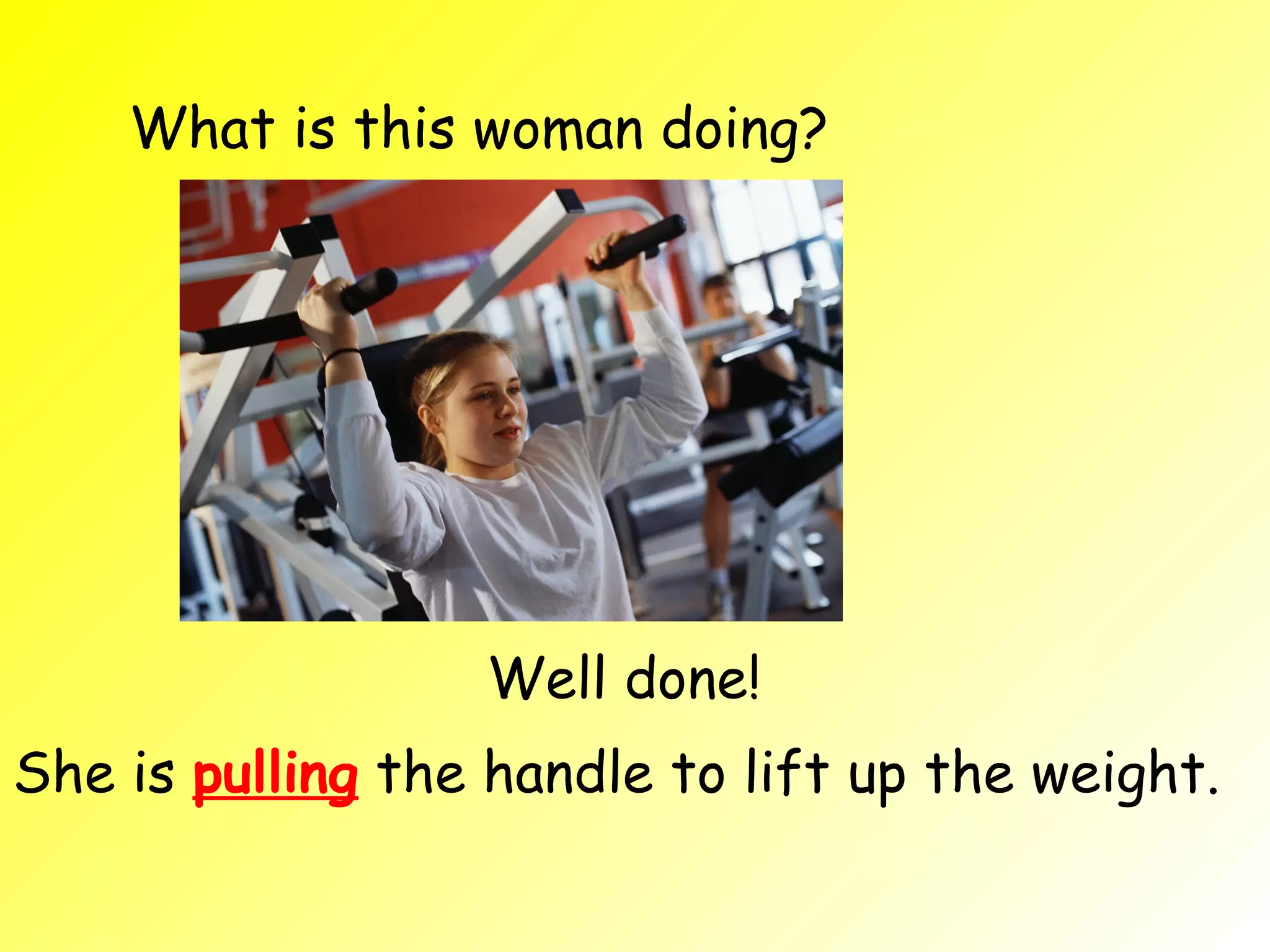 What is this woman doing?

Well done!

She is pulling the handle to lift up the weight.